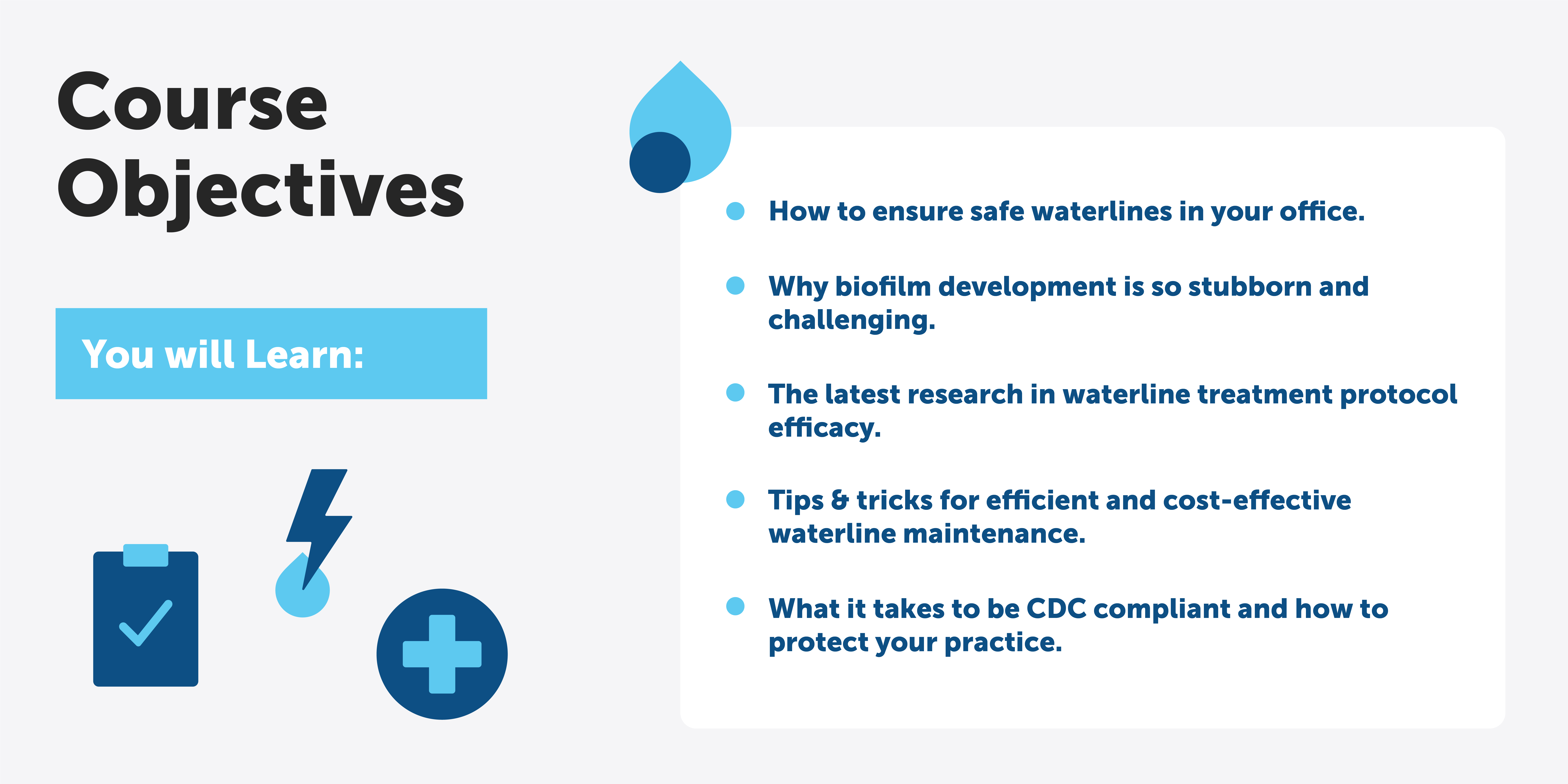 Course Objectives

You will Learn:

- How to ensure safe waterlines in your office.
- Why biofilm development is so stubborn and challenging.
- The latest research in waterline treatment protocol efficacy.
- Tips & tricks for efficient and cost-effective waterline maintenance.
- What it takes to be CDC compliant and how to protect your practice.